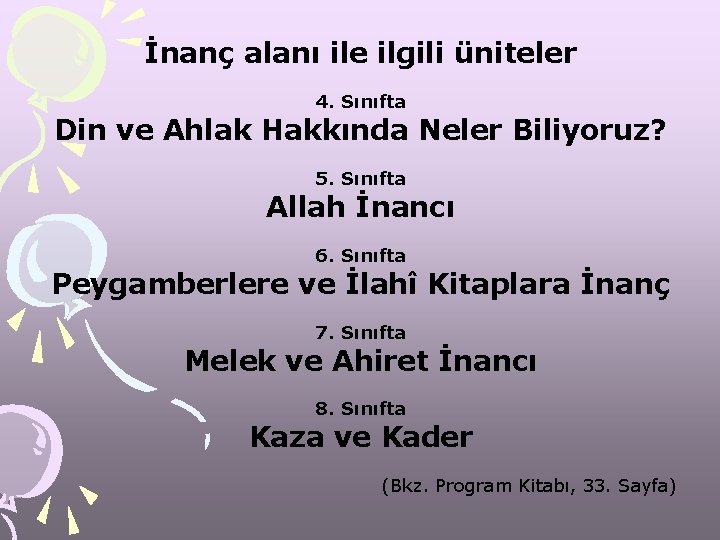 İnanç alanı ile ilgili üniteler

4. Sınıfta
Din ve Ahlak Hakkında Neler Biliyoruz?

5. Sınıfta
Allah İnancı

6. Sınıfta
Peygamberlere ve İlahî Kitaplara İnanç

7. Sınıfta
Melek ve Ahiret İnancı

8. Sınıfta
Kaza ve Kader

(Bkz. Program Kitabı, 33. Sayfa)